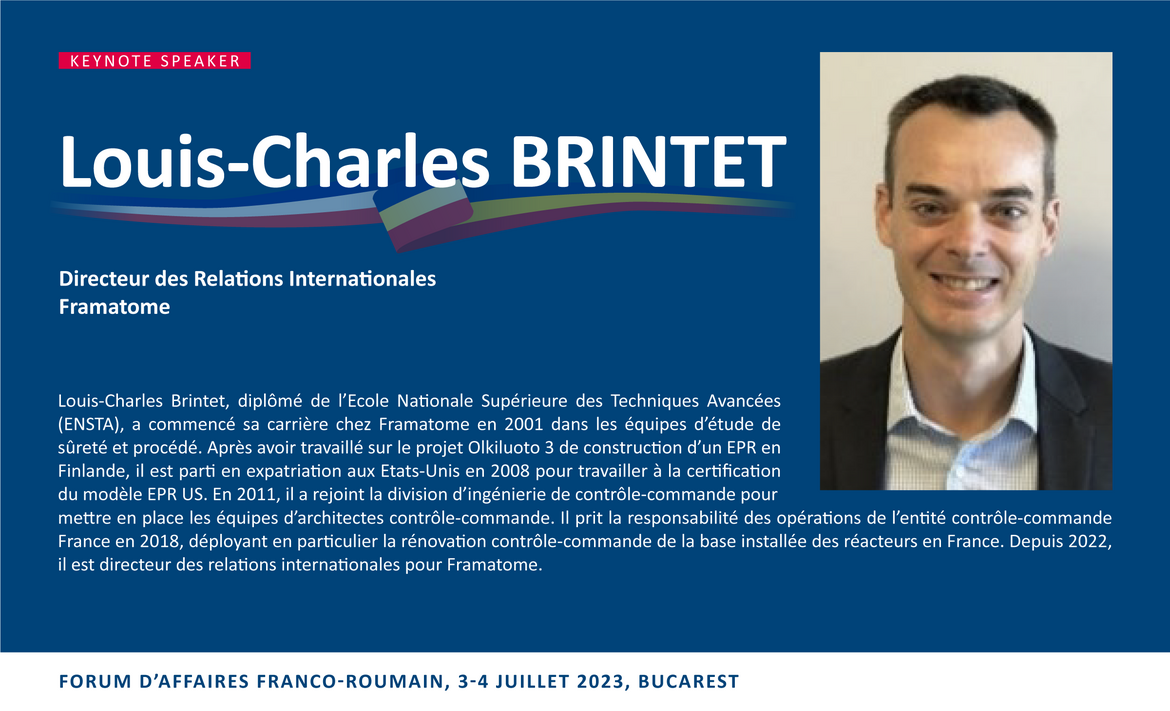 KEYNOTE SPEAKER

Louis-Charles BRINTET

Directeur des Relations Internationales
Framatome

Louis-Charles Brintet, diplômé de l'Ecole Nationale Supérieure des Techniques Avancées (ENSTA), a commencé sa carrière chez Framatome en 2001 dans les équipes d'étude de sûreté et procédé. Après avoir travaillé sur le projet Olkiluoto 3 de construction d'un EPR en Finlande, il est parti en expatriation aux Etats-Unis en 2008 pour travailler à la certification du modèle EPR US. En 2011, il a rejoint la division d'ingénierie de contrôle-commande pour mettre en place les équipes d'architectes contrôle-commande. Il prit la responsabilité des opérations de l'entité contrôle-commande France en 2018, déployant en particulier la rénovation contrôle-commande de la base installée des réacteurs en France. Depuis 2022, il est directeur des relations internationales pour Framatome.

FORUM D'AFFAIRES FRANCO-ROUMAIN, 3-4 JUILLET 2023, BUCAREST